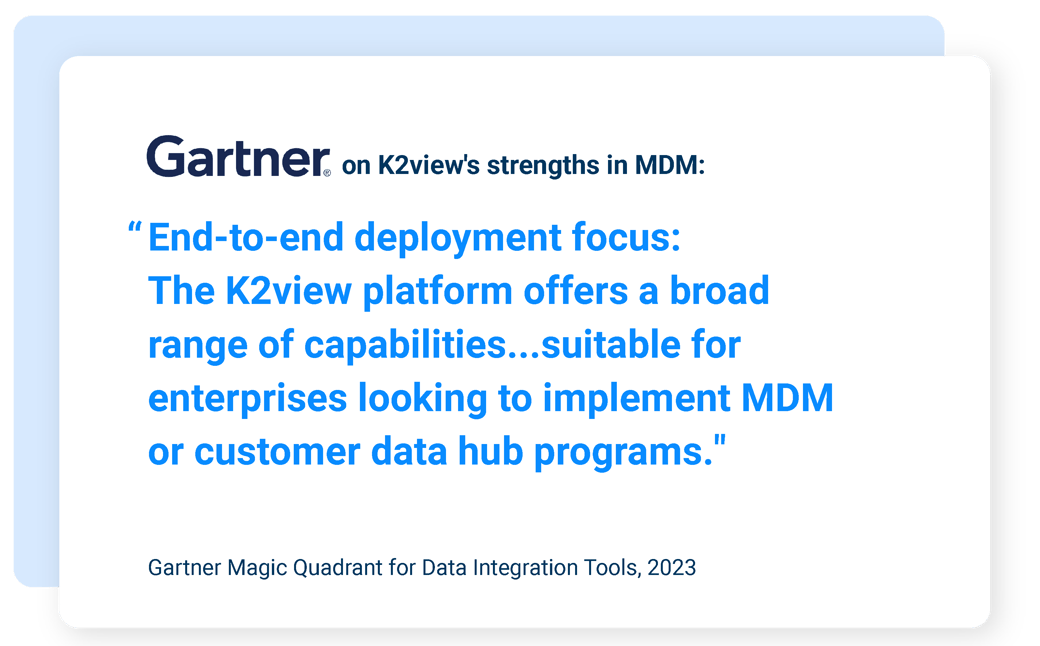 Gartner® on K2view's strengths in MDM:

“End-to-end deployment focus: The K2view platform offers a broad range of capabilities...suitable for enterprises looking to implement MDM or customer data hub programs."

Gartner Magic Quadrant for Data Integration Tools, 2023